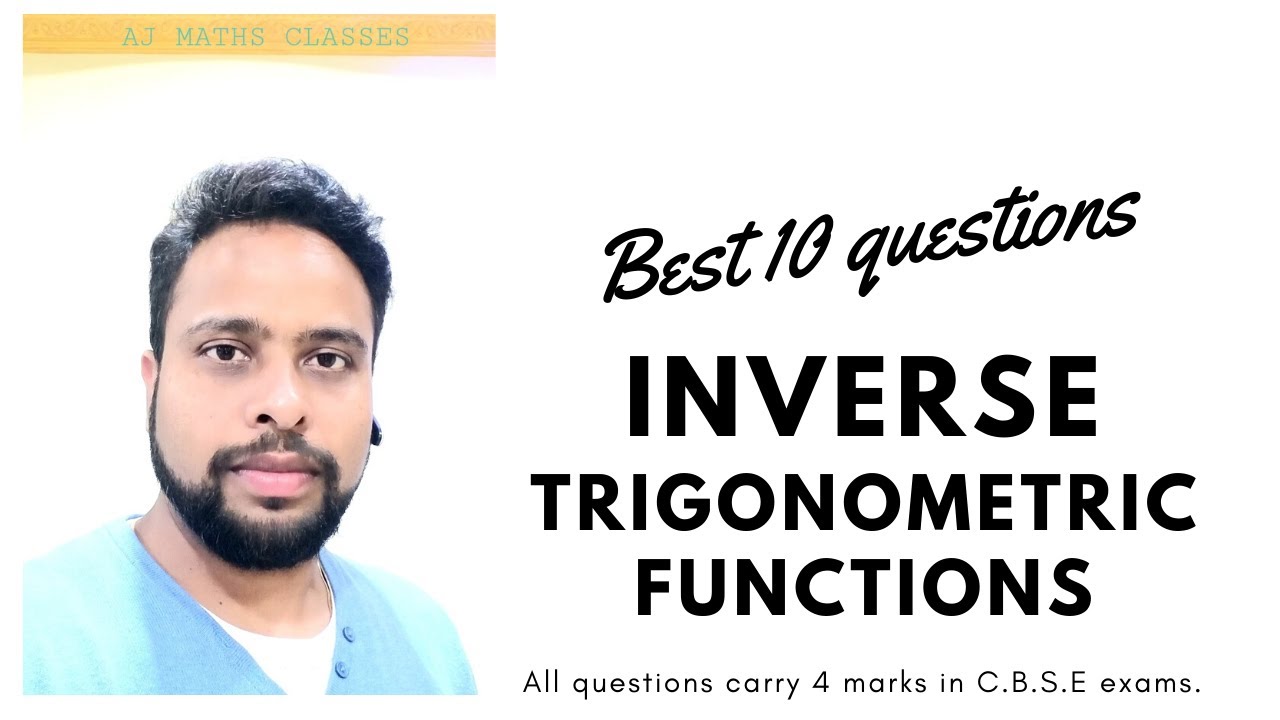 AJ MATHS CLASSES

Best 10 questions

INVERSE TRIGONOMETRIC FUNCTIONS

All questions carry 4 marks in C.B.S.E exams.